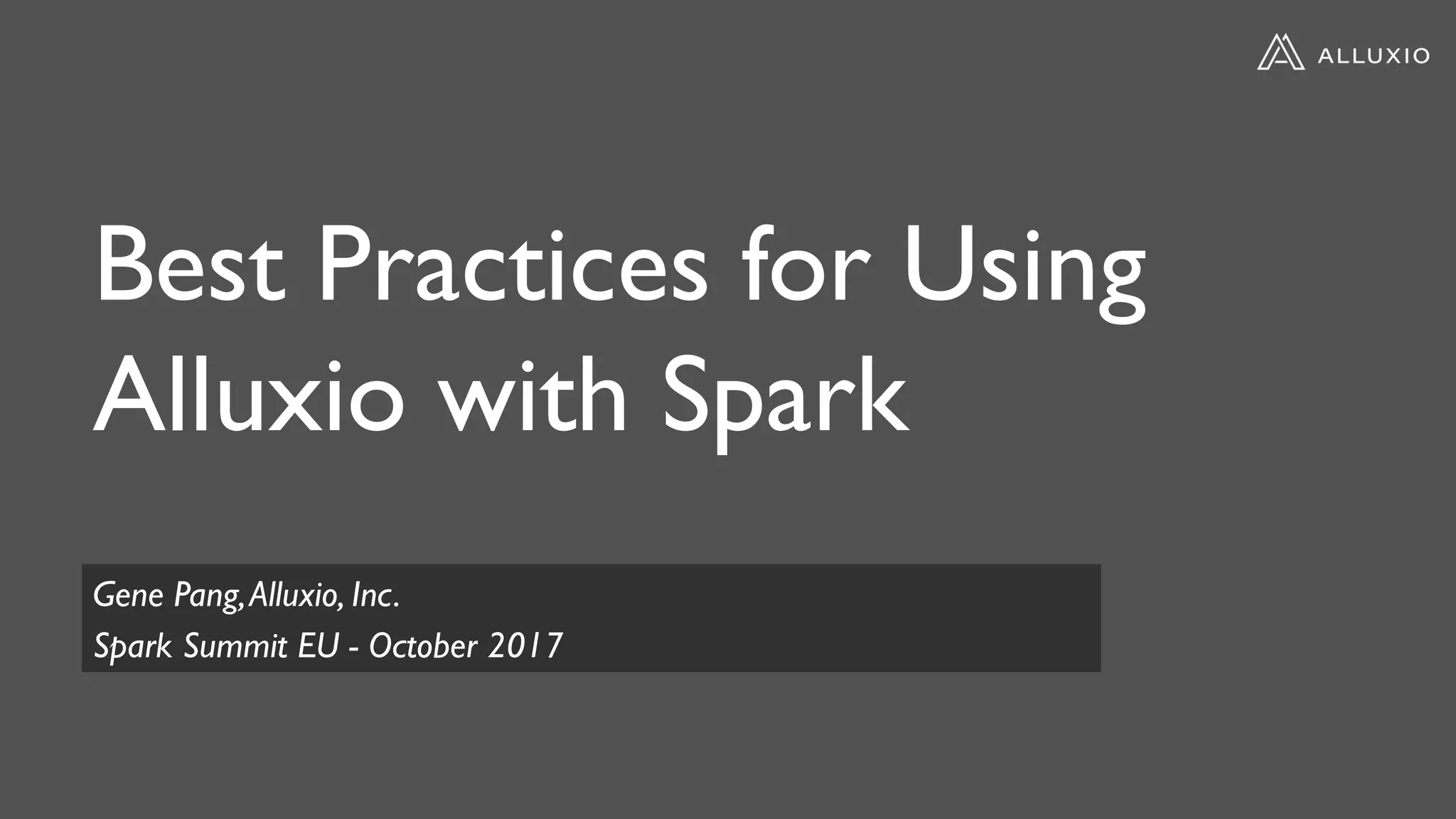 ALLUXIO

Best Practices for Using Alluxio with Spark

Gene Pang, Alluxio, Inc.
Spark Summit EU - October 2017